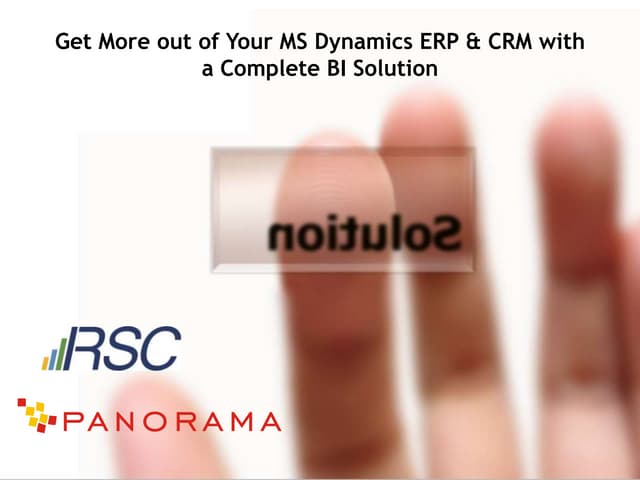 Get More out of Your MS Dynamics ERP & CRM with a Complete BI Solution

Solution

RSC

PANORAMA